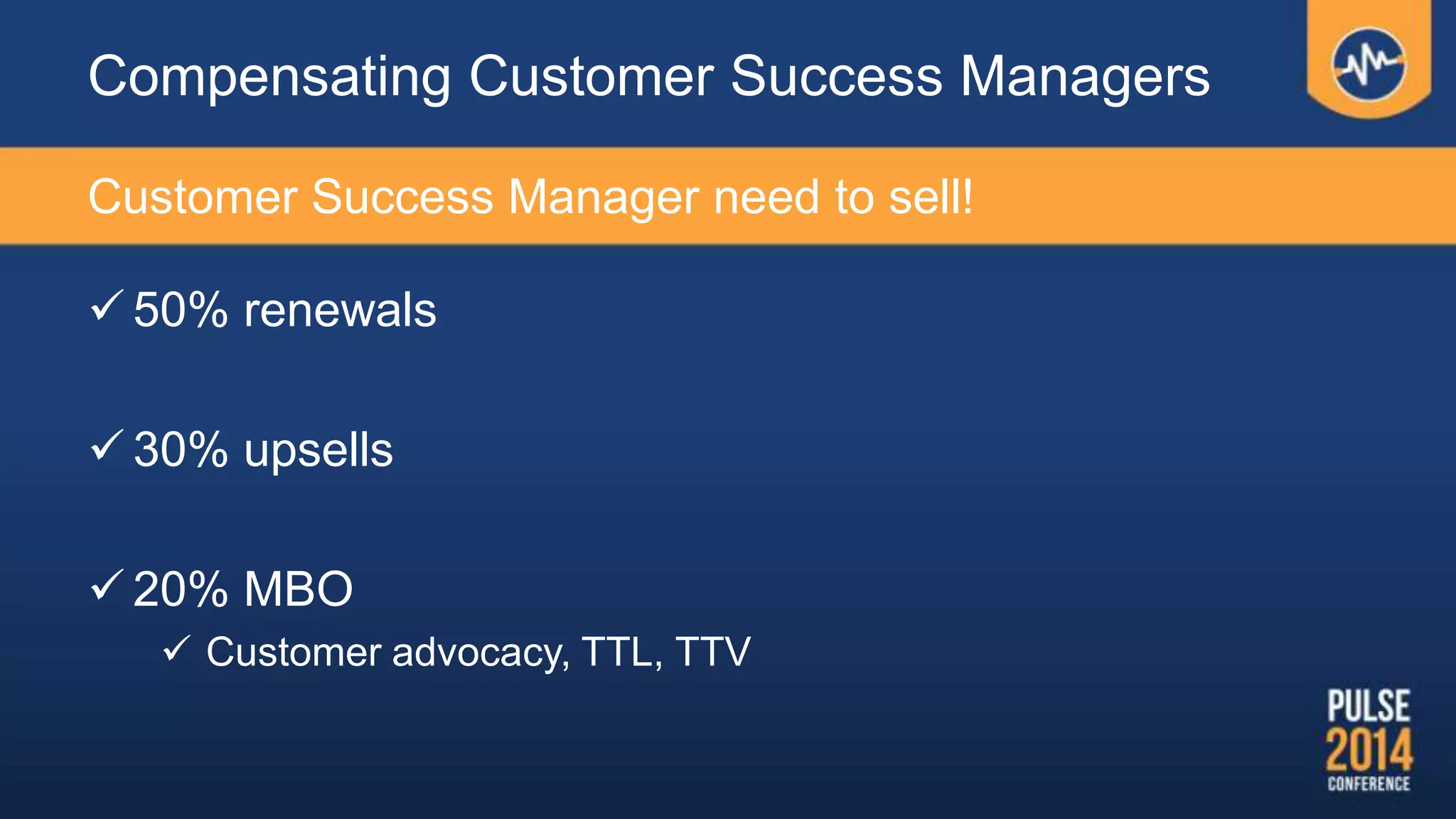 Compensating Customer Success Managers

Customer Success Manager need to sell!

✓ 50% renewals

✓ 30% upsells

✓ 20% MBO

✓ Customer advocacy, TTL, TTV

PULSE
2014
CONFERENCE